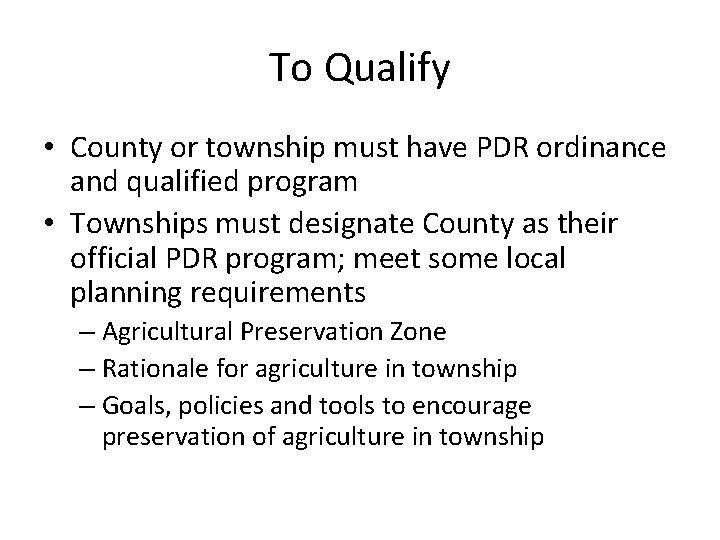 To Qualify

• County or township must have PDR ordinance and qualified program
• Townships must designate County as their official PDR program; meet some local planning requirements
– Agricultural Preservation Zone
– Rationale for agriculture in township
– Goals, policies and tools to encourage preservation of agriculture in township